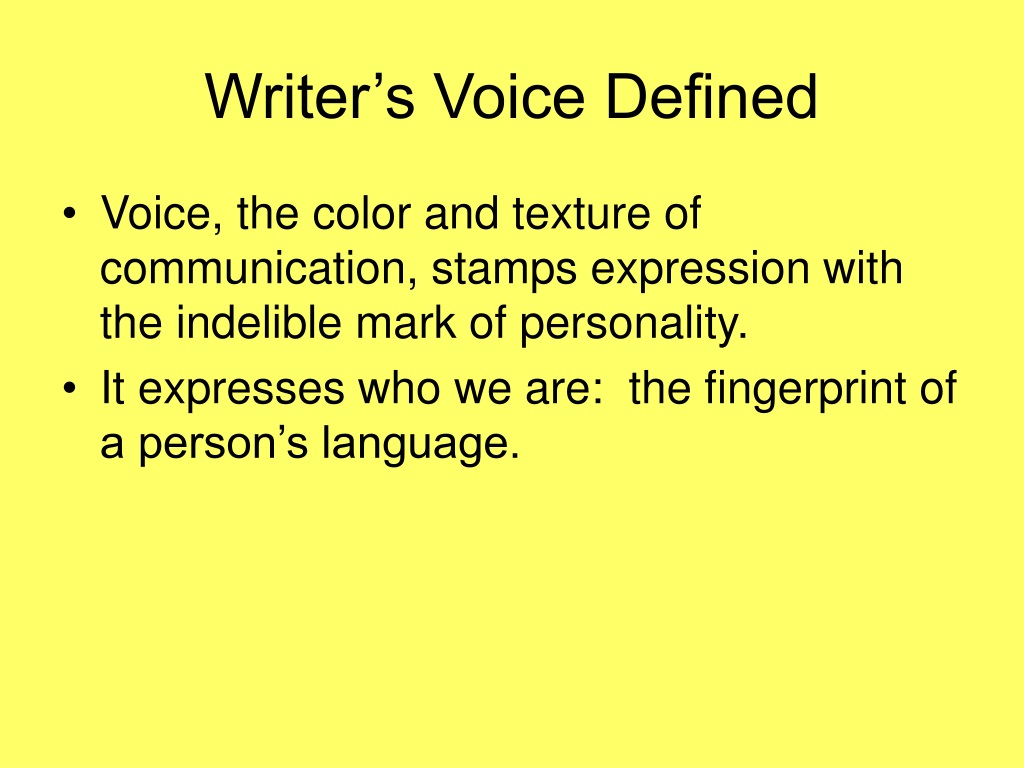 Writer’s Voice Defined

• Voice, the color and texture of communication, stamps expression with the indelible mark of personality.
• It expresses who we are:  the fingerprint of a person’s language.